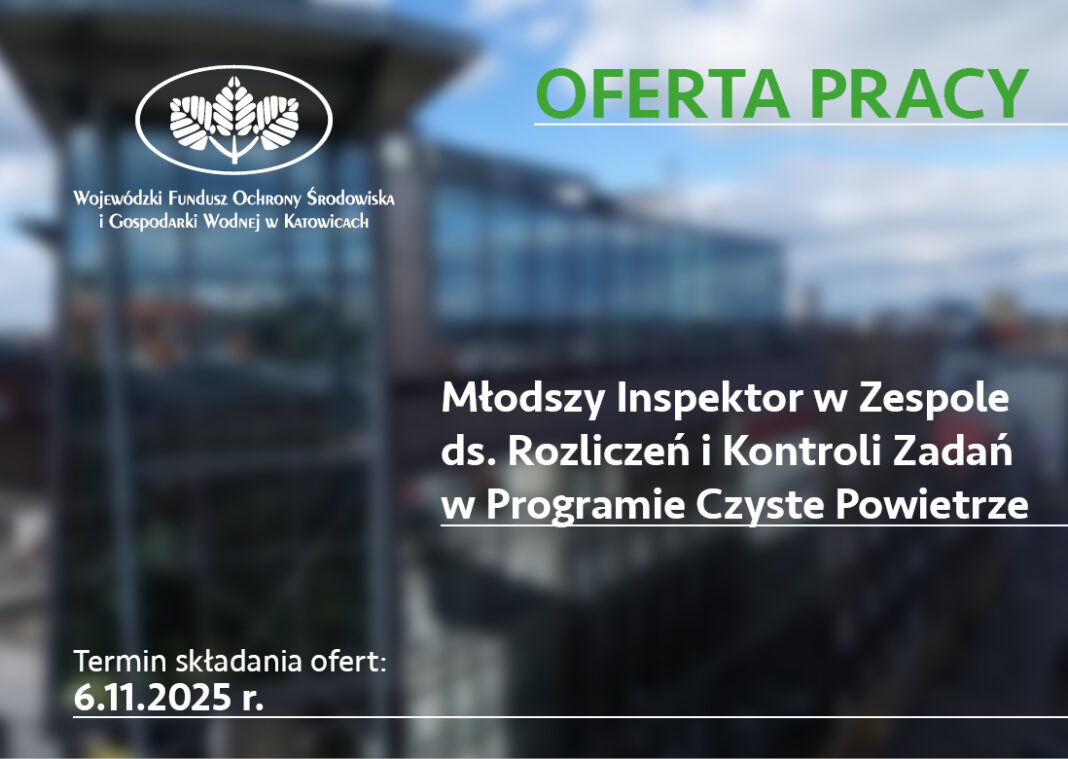 Wojewódzki Fundusz Ochrony Środowiska i Gospodarki Wodnej w Katowicach

OFERTA PRACY

Młodszy Inspektor w Zespole ds. Rozliczeń i Kontroli Zadań w Programie Czyste Powietrze

Termin składania ofert:
6.11.2025 r.